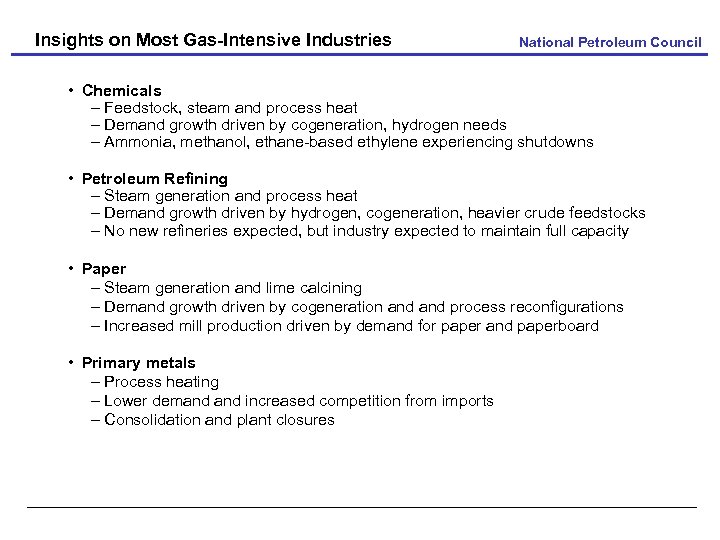 Insights on Most Gas-Intensive Industries

National Petroleum Council

• Chemicals
– Feedstock, steam and process heat
– Demand growth driven by cogeneration, hydrogen needs
– Ammonia, methanol, ethane-based ethylene experiencing shutdowns

• Petroleum Refining
– Steam generation and process heat
– Demand growth driven by hydrogen, cogeneration, heavier crude feedstocks
– No new refineries expected, but industry expected to maintain full capacity

• Paper
– Steam generation and lime calcining
– Demand growth driven by cogeneration and and process reconfigurations
– Increased mill production driven by demand for paper and paperboard

• Primary metals
– Process heating
– Lower demand and increased competition from imports
– Consolidation and plant closures